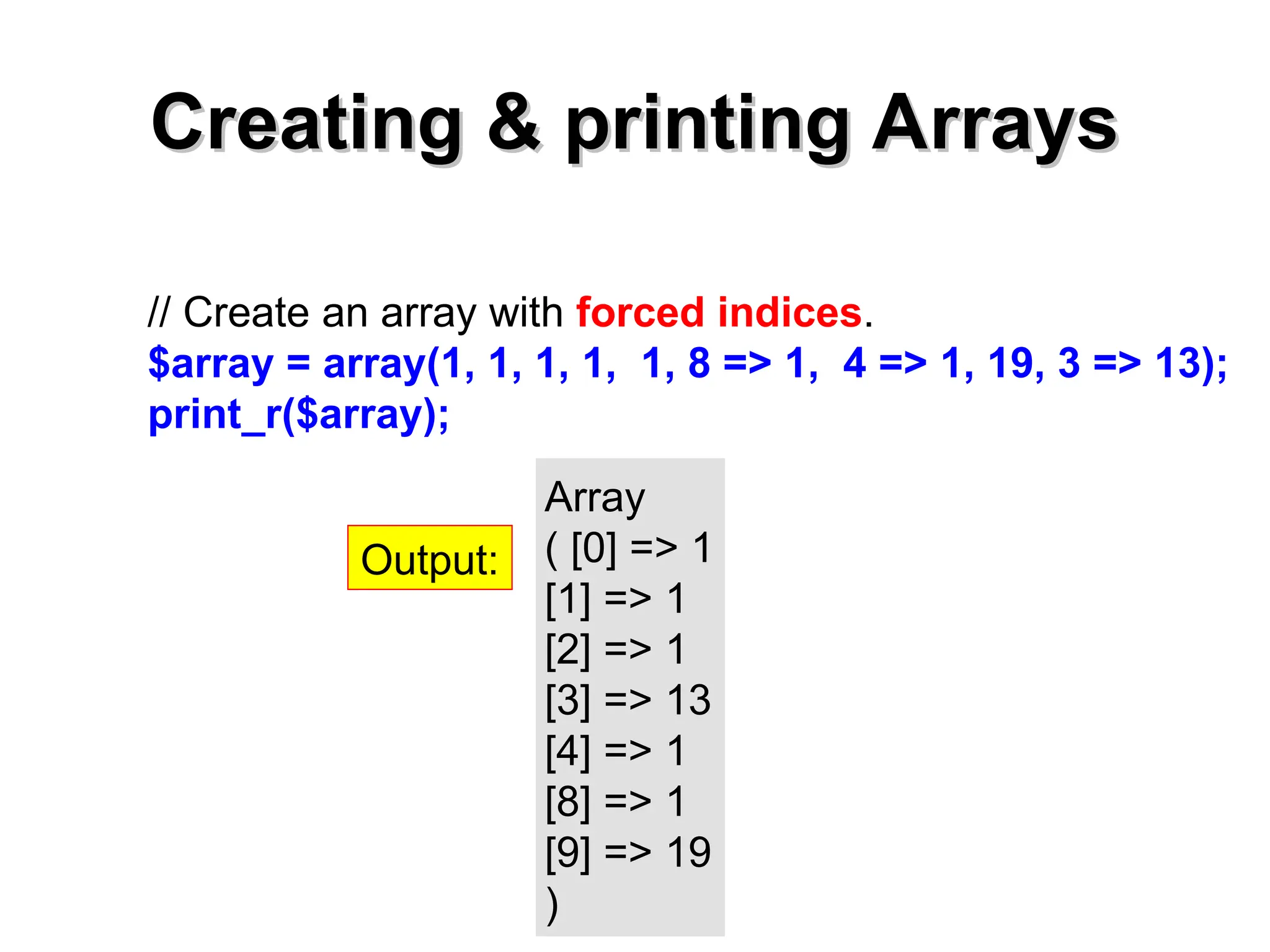 Creating & printing Arrays

// Create an array with forced indices.
$array = array(1, 1, 1, 1,  1, 8 => 1,  4 => 1, 19, 3 => 13);
print_r($array);

Output:

Array
( [0] => 1
[1] => 1
[2] => 1
[3] => 13
[4] => 1
[8] => 1
[9] => 19
)